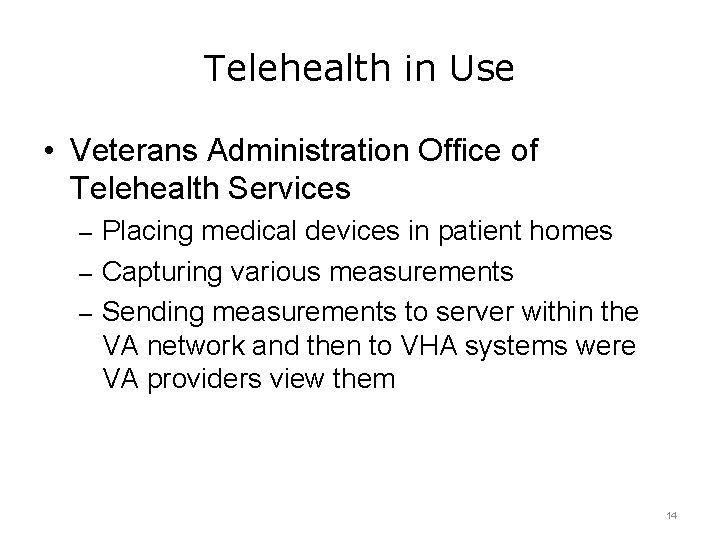 Telehealth in Use

• Veterans Administration Office of Telehealth Services
– Placing medical devices in patient homes
– Capturing various measurements
– Sending measurements to server within the VA network and then to VHA systems were VA providers view them

14